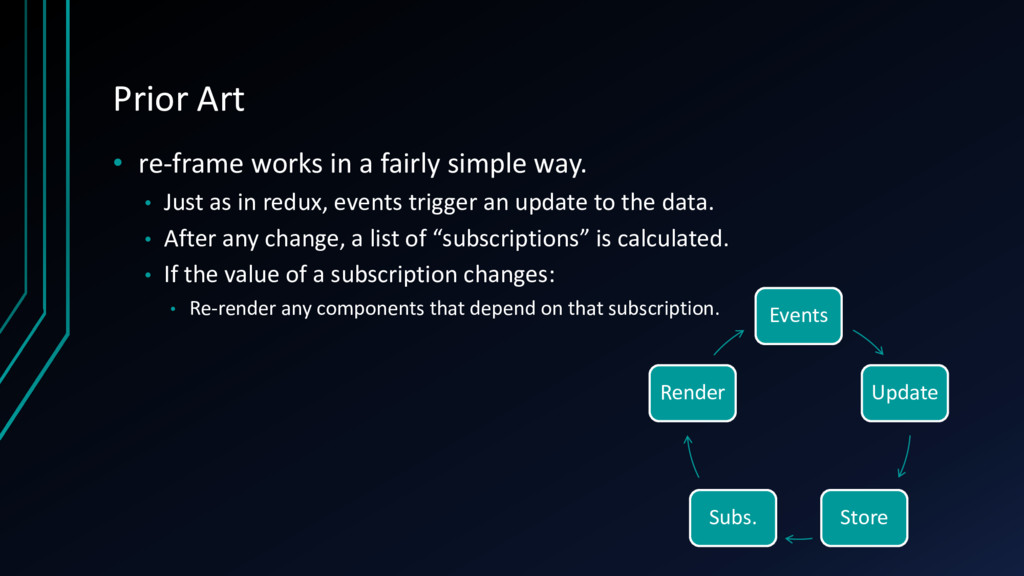 Prior Art

• re-frame works in a fairly simple way.
  • Just as in redux, events trigger an update to the data.
  • After any change, a list of “subscriptions” is calculated.
  • If the value of a subscription changes:
    • Re-render any components that depend on that subscription.

Events
Update
Store
Subs.
Render